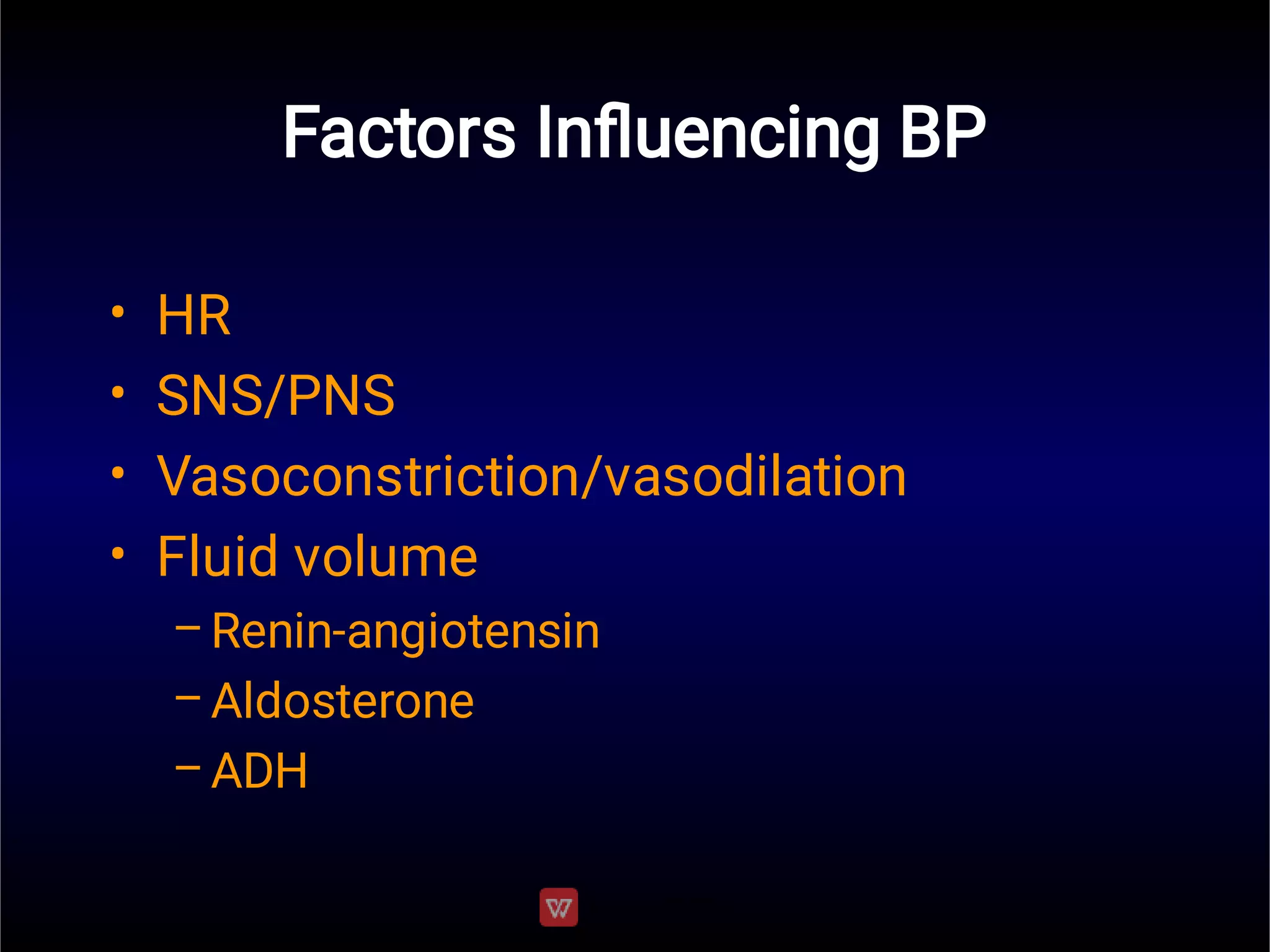 Factors Influencing BP

• HR
• SNS/PNS
• Vasoconstriction/vasodilation
• Fluid volume
  – Renin-angiotensin
  – Aldosterone
  – ADH